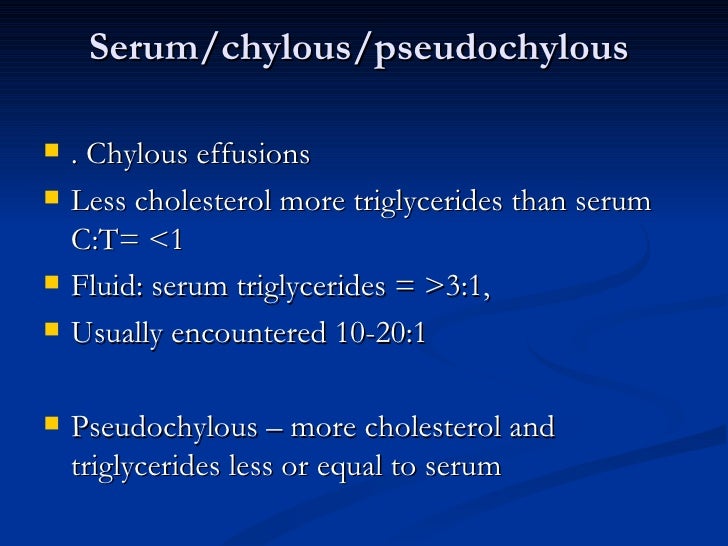 Serum/chylous/pseudochylous

. Chylous effusions

Less cholesterol more triglycerides than serum C:T= <1

Fluid: serum triglycerides = >3:1,

Usually encountered 10-20:1

Pseudochylous – more cholesterol and triglycerides less or equal to serum